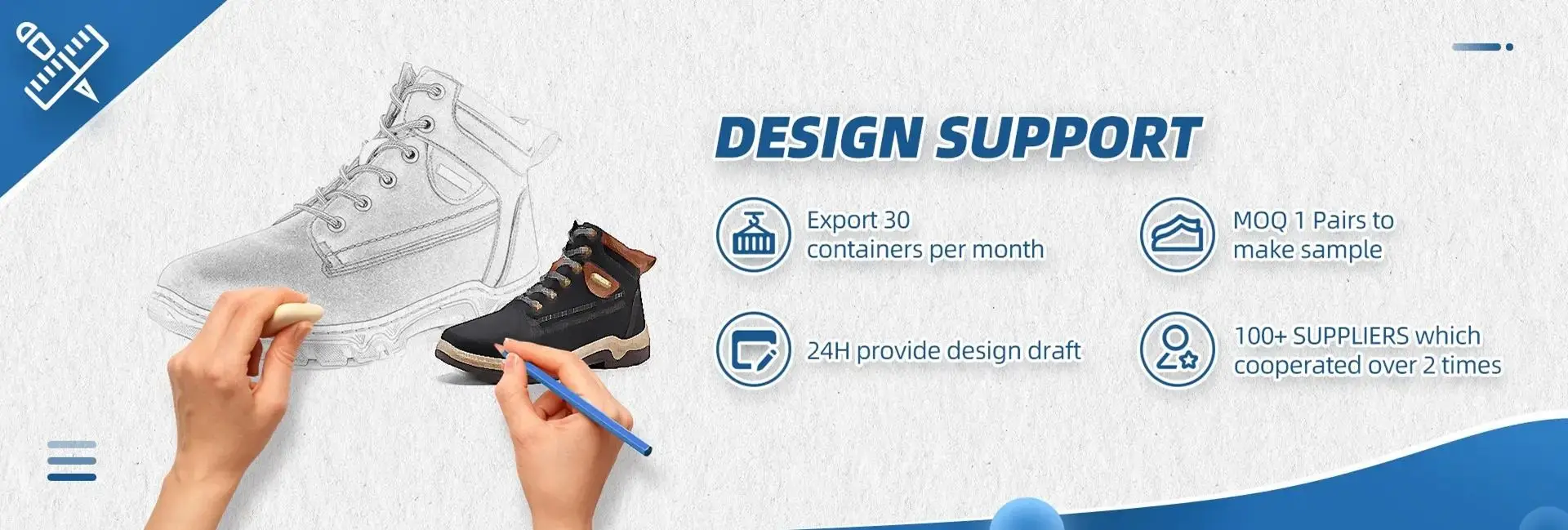 DESIGN SUPPORT

Export 30 containers per month

MOQ 1 Pairs to make sample

24H provide design draft

100+ SUPPLIERS which cooperated over 2 times